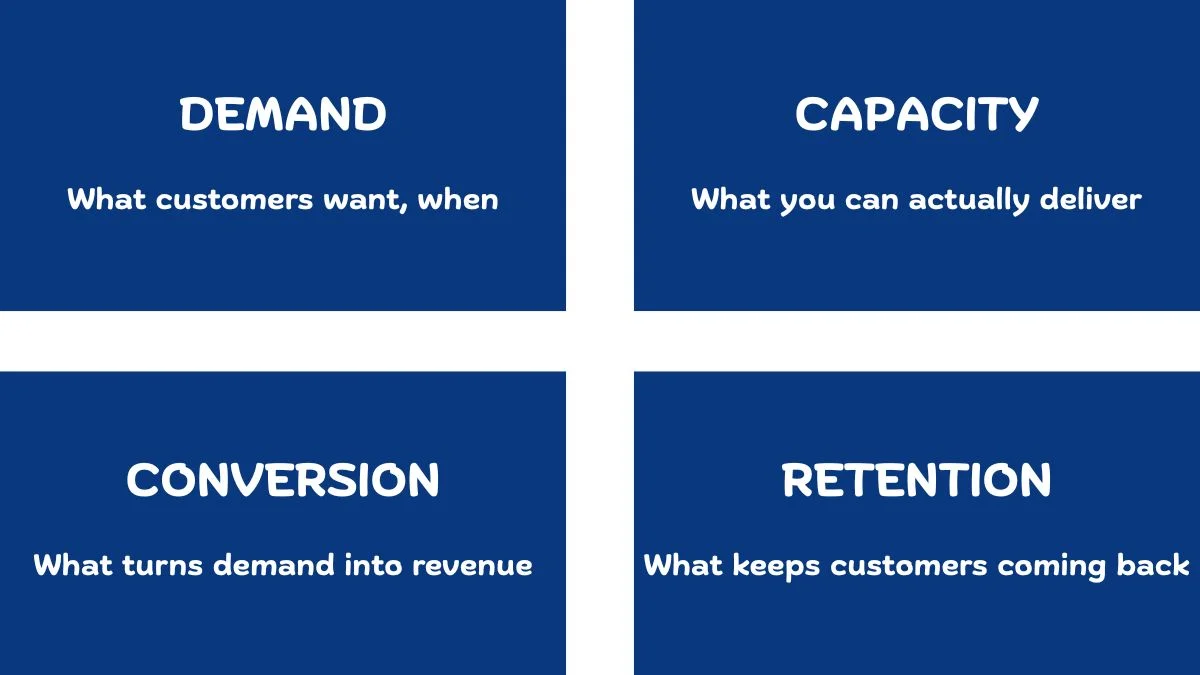 DEMAND

What customers want, when

CAPACITY

What you can actually deliver

CONVERSION

What turns demand into revenue

RETENTION

What keeps customers coming back